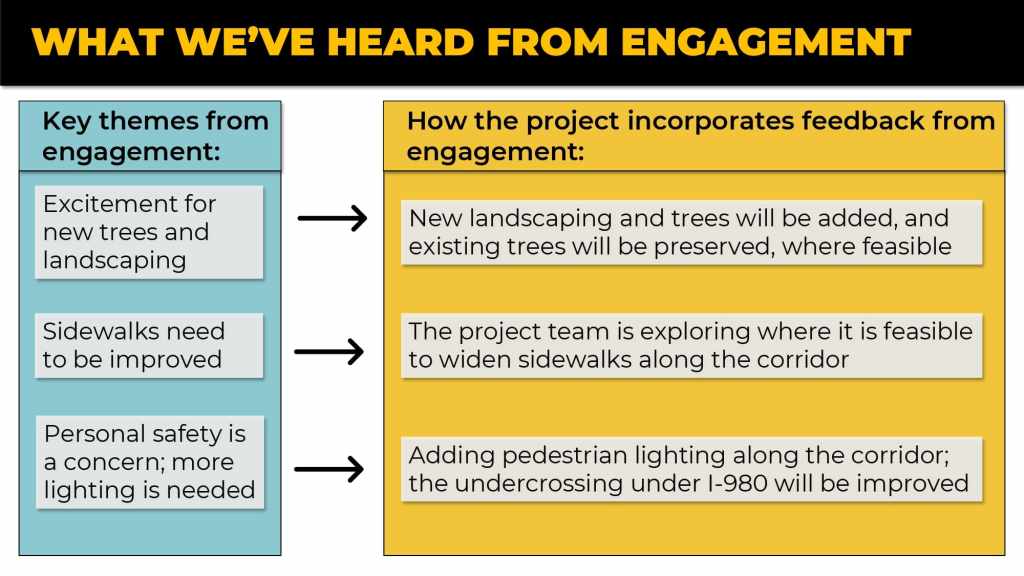 WHAT WE'VE HEARD FROM ENGAGEMENT

Key themes from engagement:

Excitement for new trees and landscaping

Sidewalks need to be improved

Personal safety is a concern; more lighting is needed

How the project incorporates feedback from engagement:

New landscaping and trees will be added, and existing trees will be preserved, where feasible

The project team is exploring where it is feasible to widen sidewalks along the corridor

Adding pedestrian lighting along the corridor; the undercrossing under I-980 will be improved